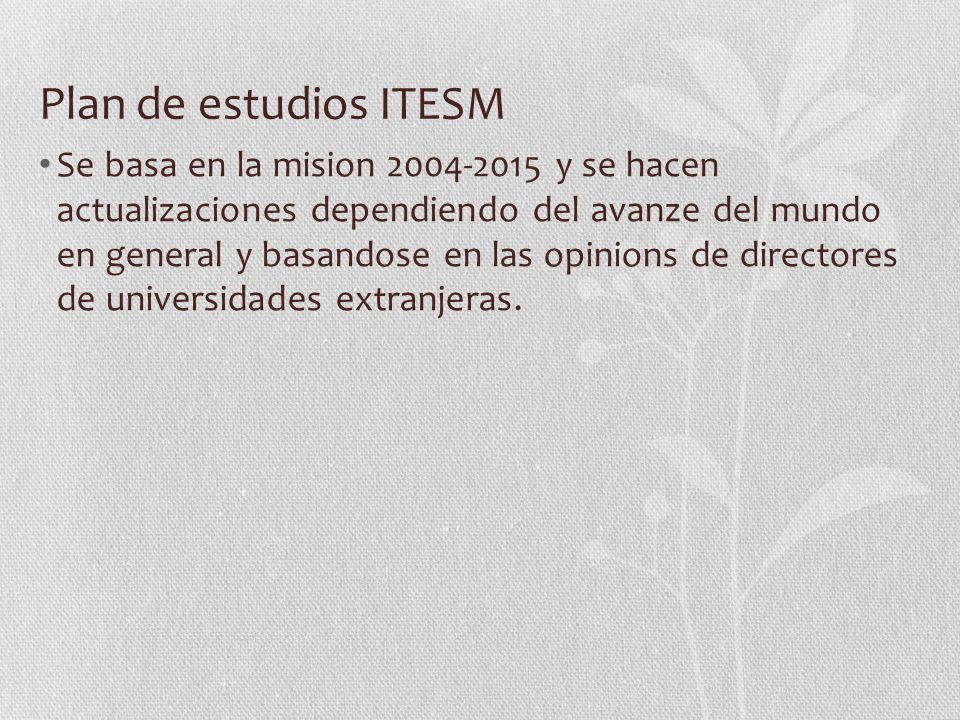 Plan de estudios ITESM

• Se basa en la mision 2004-2015 y se hacen actualizaciones dependiendo del avanze del mundo en general y basandose en las opinions de directores de universidades extranjeras.